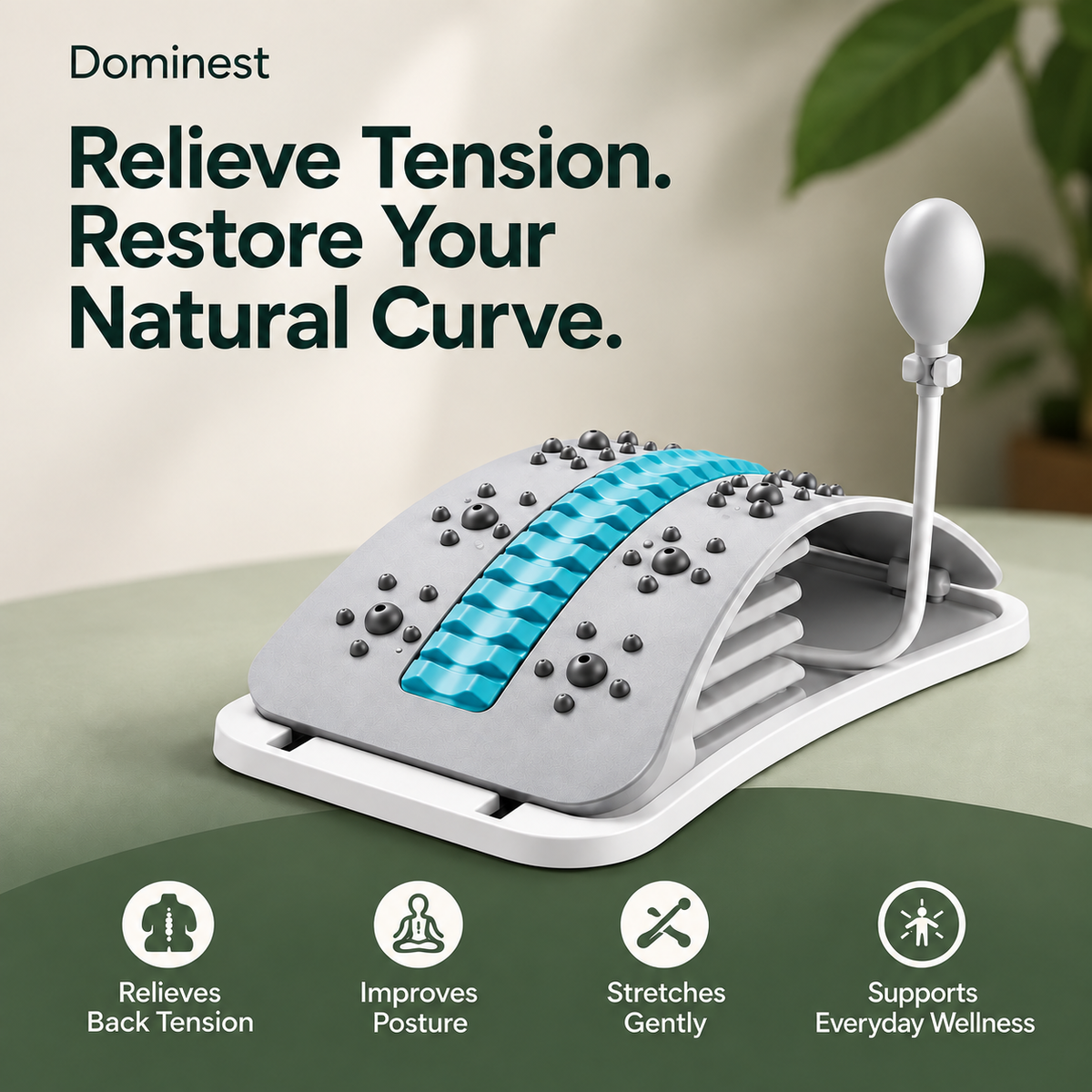 Dominest

Relieve Tension. Restore Your Natural Curve.

Relieves Back Tension

Improves Posture

Stretches Gently

Supports Everyday Wellness